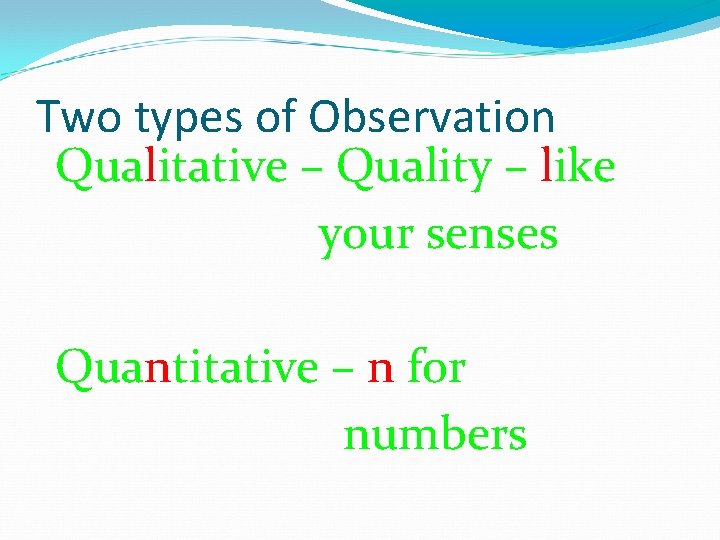 Two types of Observation

Qualitative – Quality – like your senses

Quantitative – n for numbers